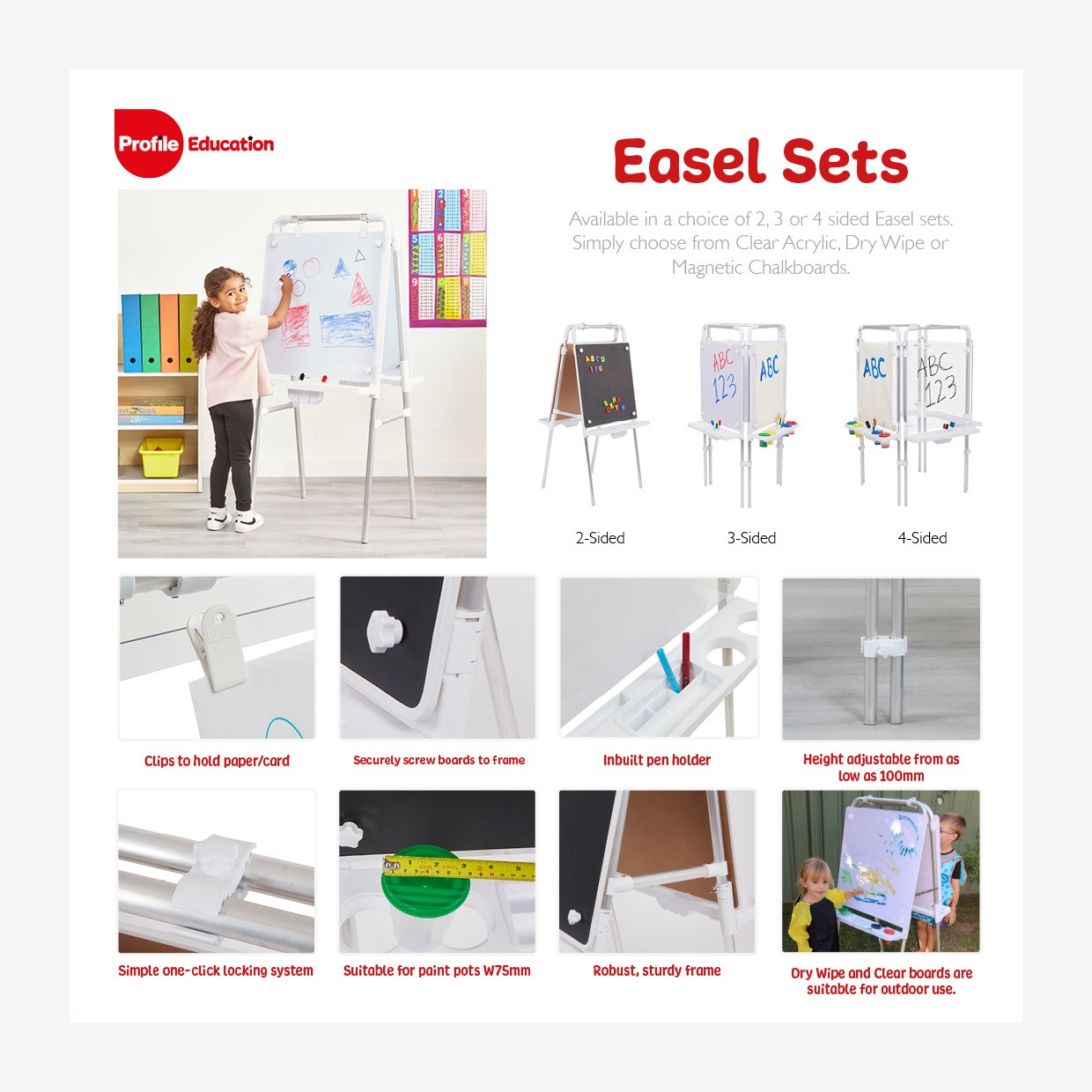 Profile Education

Easel Sets

Available in a choice of 2, 3 or 4 sided Easel sets. Simply choose from Clear Acrylic, Dry Wipe or Magnetic Chalkboards.

ABC 123

ABC

ABC

ABC 123

2-Sided

3-Sided

4-Sided

Clips to hold paper/card

Securely screw boards to frame

Inbuilt pen holder

Height adjustable from as low as 100mm

Simple one-click locking system

Suitable for paint pots W75mm

Robust, sturdy frame

Dry Wipe and Clear boards are suitable for outdoor use.